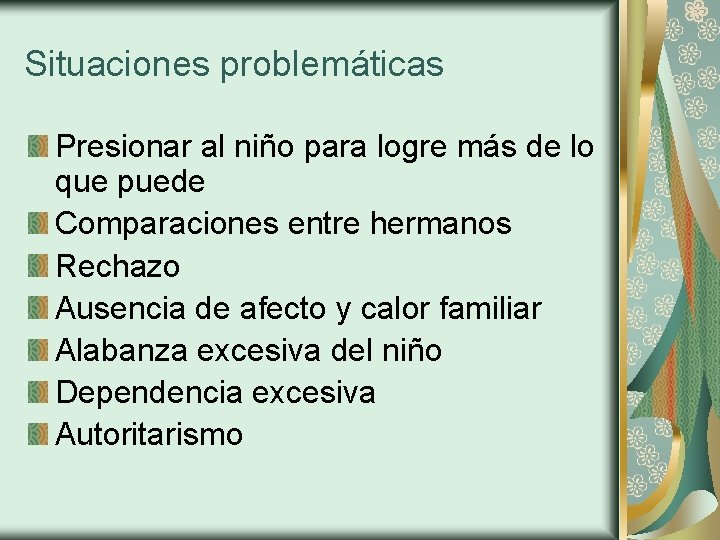 Situaciones problemáticas

- Presionar al niño para logre más de lo que puede
- Comparaciones entre hermanos
- Rechazo
- Ausencia de afecto y calor familiar
- Alabanza excesiva del niño
- Dependencia excesiva
- Autoritarismo